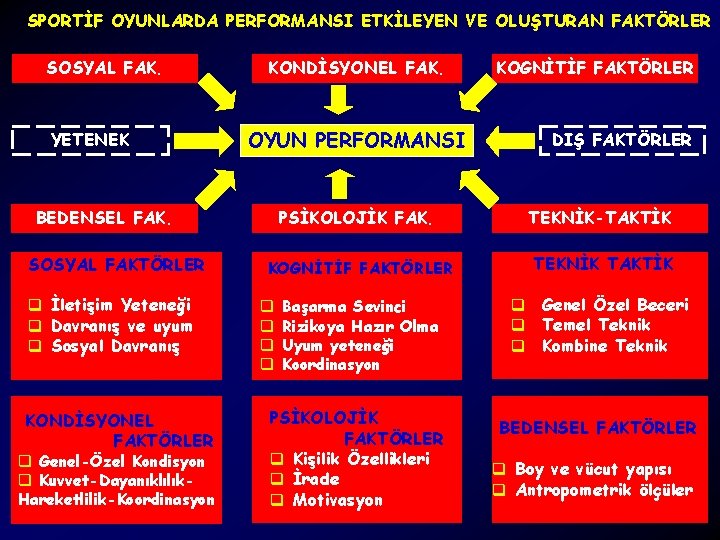 SPORTİF OYUNLARDA PERFORMANSI ETKİLEYEN VE OLUŞTURAN FAKTÖRLER

SOSYAL FAK.

KONDİSYONEL FAK.

KOGNİTİF FAKTÖRLER

YETENEK

OYUN PERFORMANSI

DIŞ FAKTÖRLER

BEDENSEL FAK.

PSİKOLOJİK FAK.

TEKNİK-TAKTİK

SOSYAL FAKTÖRLER
❑ İletişim Yeteneği
❑ Davranış ve uyum
❑ Sosyal Davranış

KOGNİTİF FAKTÖRLER
❑ Başarma Sevinci
❑ Rizikoya Hazır Olma
❑ Uyum yeteneği
❑ Koordinasyon

TEKNİK TAKTİK
❑ Genel Özel Beceri
❑ Temel Teknik
❑ Kombine Teknik

KONDİSYONEL FAKTÖRLER
❑ Genel-Özel Kondisyon
❑ Kuvvet-Dayanıklılık-Hareketlilik-Koordinasyon

PSİKOLOJİK FAKTÖRLER
❑ Kişilik Özellikleri
❑ İrade
❑ Motivasyon

BEDENSEL FAKTÖRLER
❑ Boy ve vücut yapısı
❑ Antropometrik ölçüler